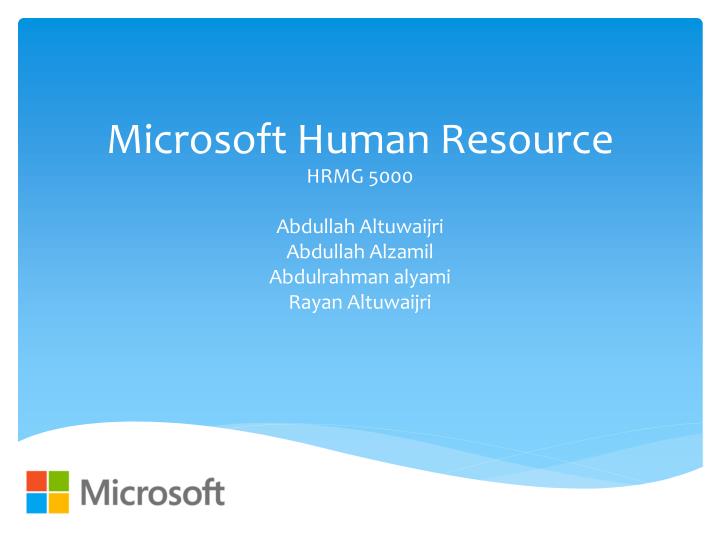 Microsoft Human Resource
HRMG 5000

Abdullah Altuwaijri
Abdullah Alzamil
Abdulrahman alyami
Rayan Altuwaijri

Microsoft